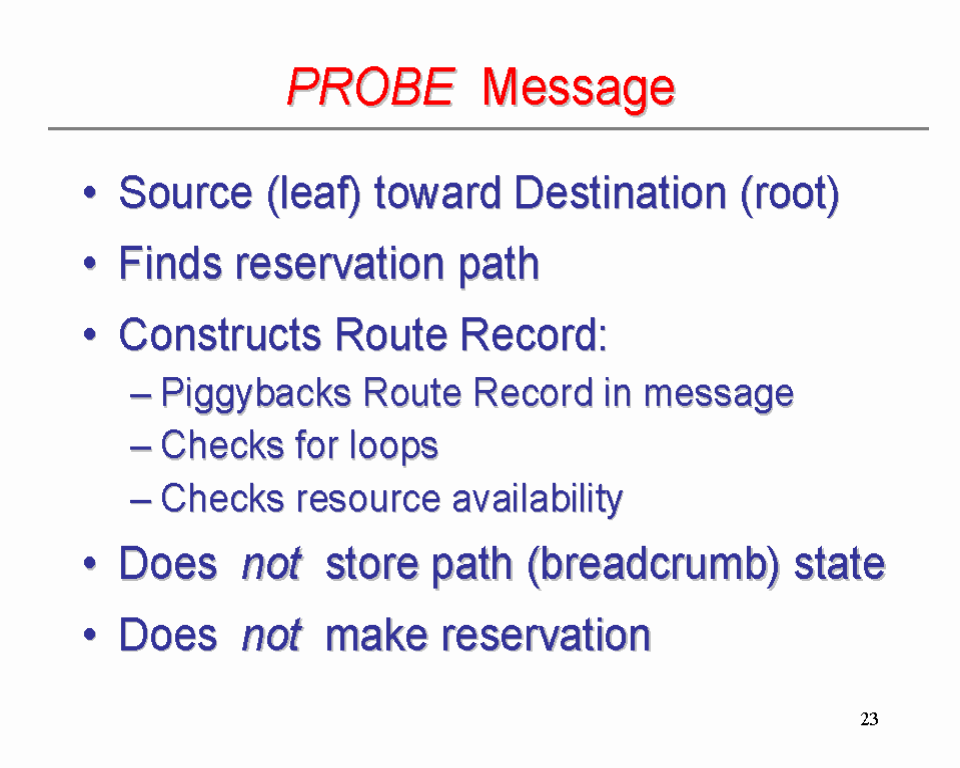 PROBE Message

• Source (leaf) toward Destination (root)
• Finds reservation path
• Constructs Route Record:
– Piggybacks Route Record in message
– Checks for loops
– Checks resource availability
• Does not store path (breadcrumb) state
• Does not make reservation

23